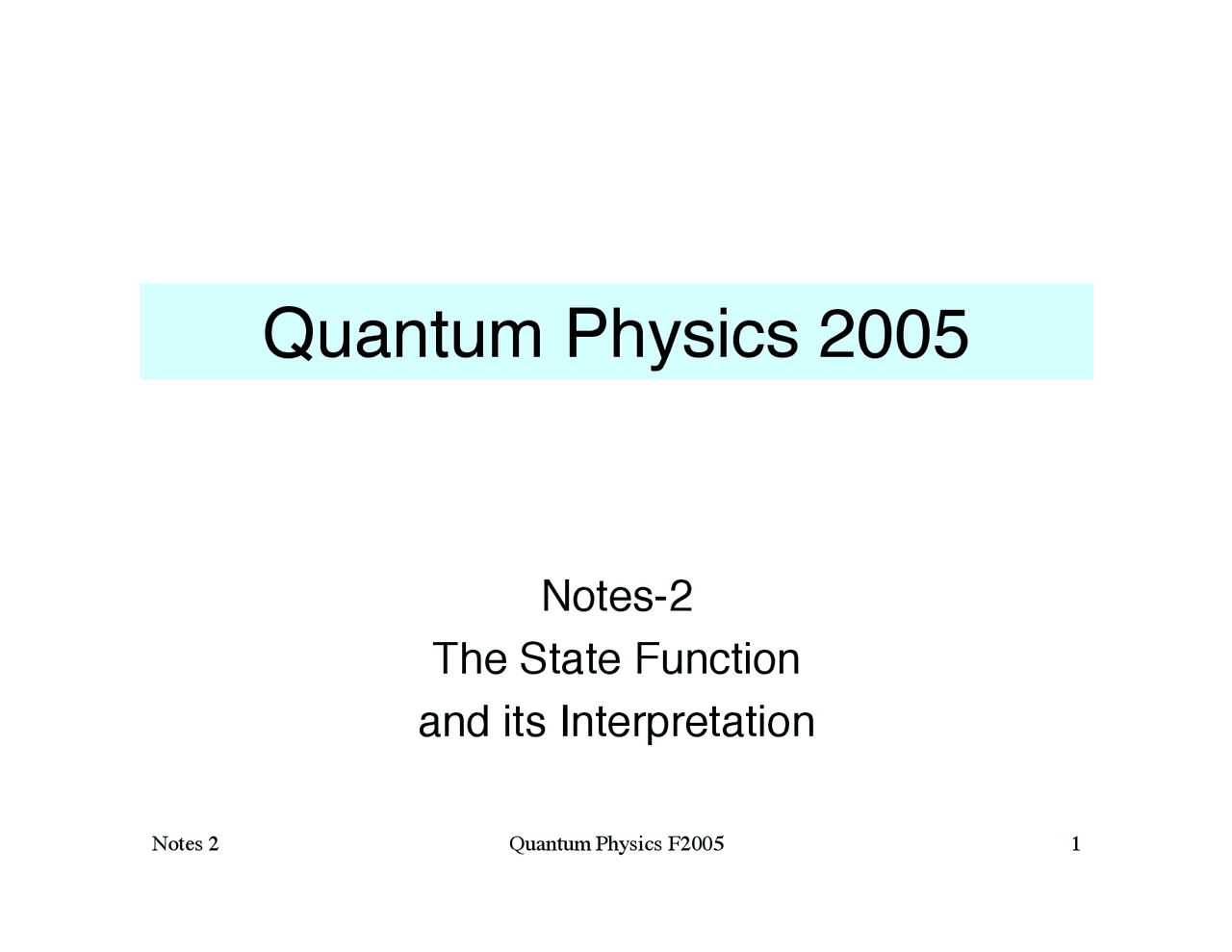 Quantum Physics 2005

Notes-2
The State Function
and its Interpretation

Notes 2

Quantum Physics F2005

1